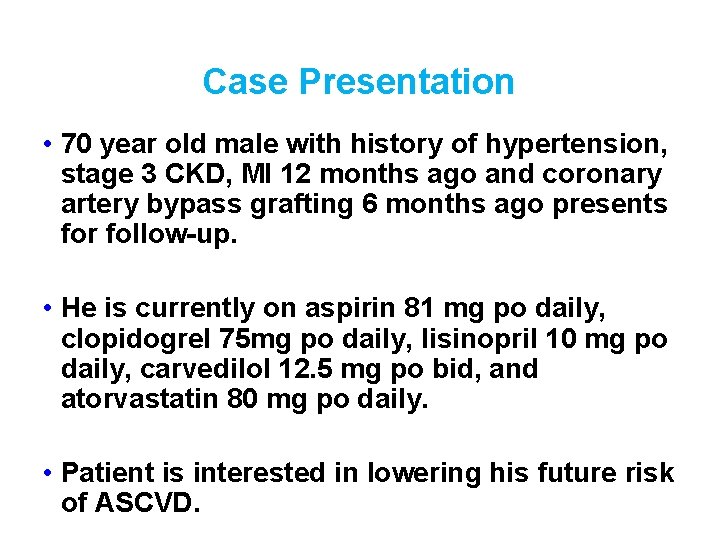 Case Presentation

• 70 year old male with history of hypertension, stage 3 CKD, MI 12 months ago and coronary artery bypass grafting 6 months ago presents for follow-up.

• He is currently on aspirin 81 mg po daily, clopidogrel 75mg po daily, lisinopril 10 mg po daily, carvedilol 12.5 mg po bid, and atorvastatin 80 mg po daily.

• Patient is interested in lowering his future risk of ASCVD.